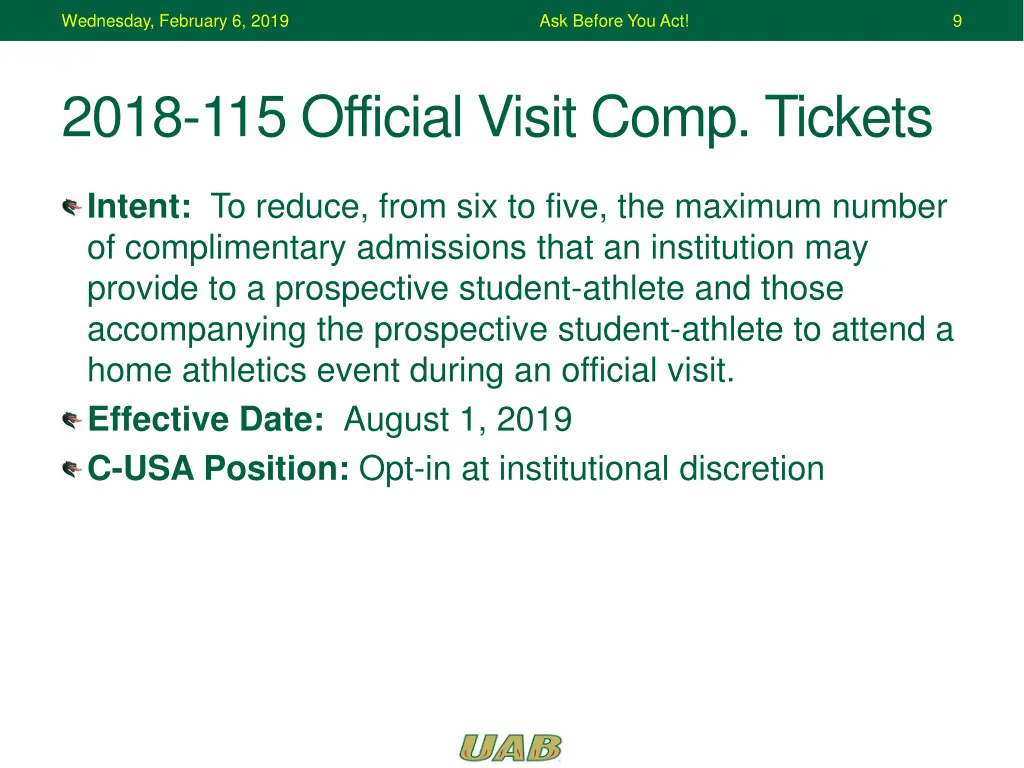 Wednesday, February 6, 2019 Ask Before You Act! 9

2018-115 Official Visit Comp. Tickets

Intent: To reduce, from six to five, the maximum number of complimentary admissions that an institution may provide to a prospective student-athlete and those accompanying the prospective student-athlete to attend a home athletics event during an official visit.

Effective Date: August 1, 2019

C-USA Position: Opt-in at institutional discretion

UAB